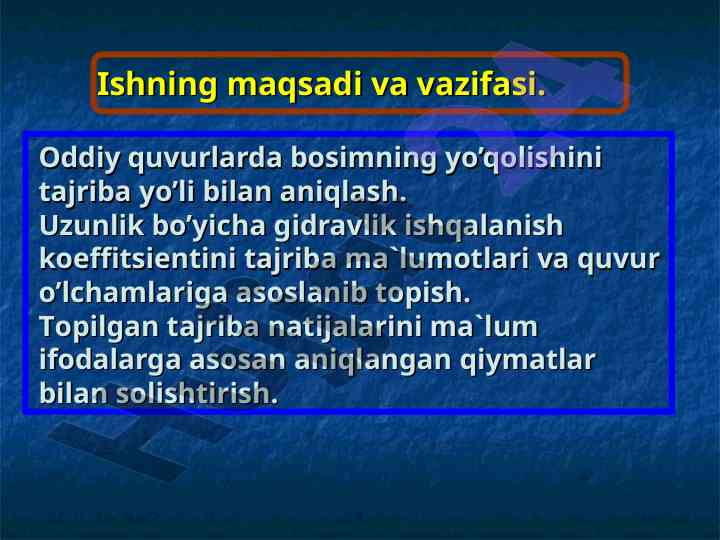 Ishning maqsadi va vazifasi.

Oddiy quvurlarda bosimning yo’qolishini tajriba yo’li bilan aniqlash.
Uzunlik bo’yicha gidravlik ishqalanish koeffitsientini tajriba ma`lumotlari va quvur o’lchamlariga asoslanib topish.
Topilgan tajriba natijalarini ma`lum ifodalarga asosan aniqlangan qiymatlar bilan solishtirish.